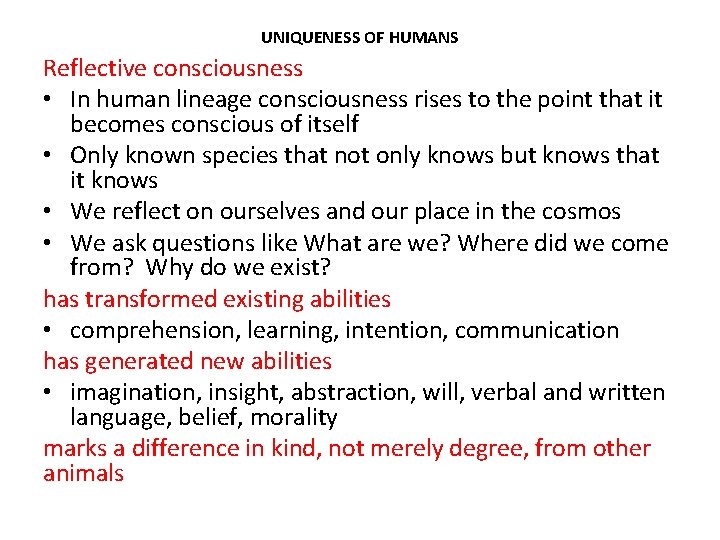 UNIQUENESS OF HUMANS

Reflective consciousness

• In human lineage consciousness rises to the point that it becomes conscious of itself
• Only known species that not only knows but knows that it knows
• We reflect on ourselves and our place in the cosmos
• We ask questions like What are we? Where did we come from? Why do we exist?

has transformed existing abilities

• comprehension, learning, intention, communication

has generated new abilities

• imagination, insight, abstraction, will, verbal and written language, belief, morality

marks a difference in kind, not merely degree, from other animals